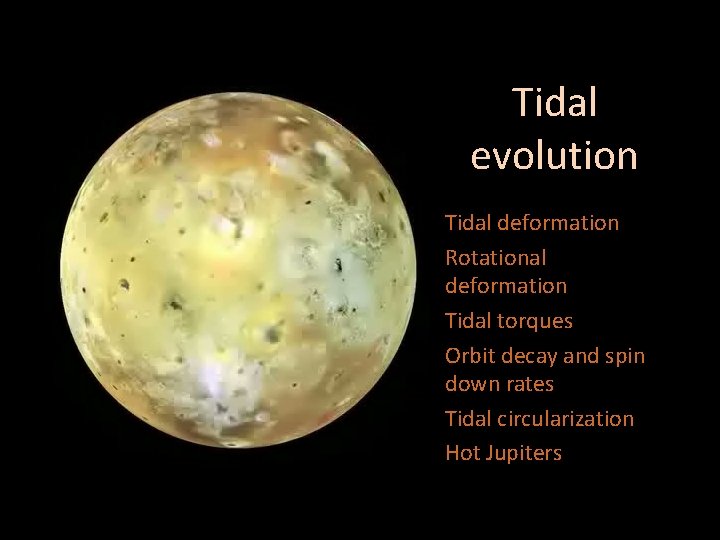 Tidal evolution

Tidal deformation

Rotational deformation

Tidal torques

Orbit decay and spin down rates

Tidal circularization

Hot Jupiters